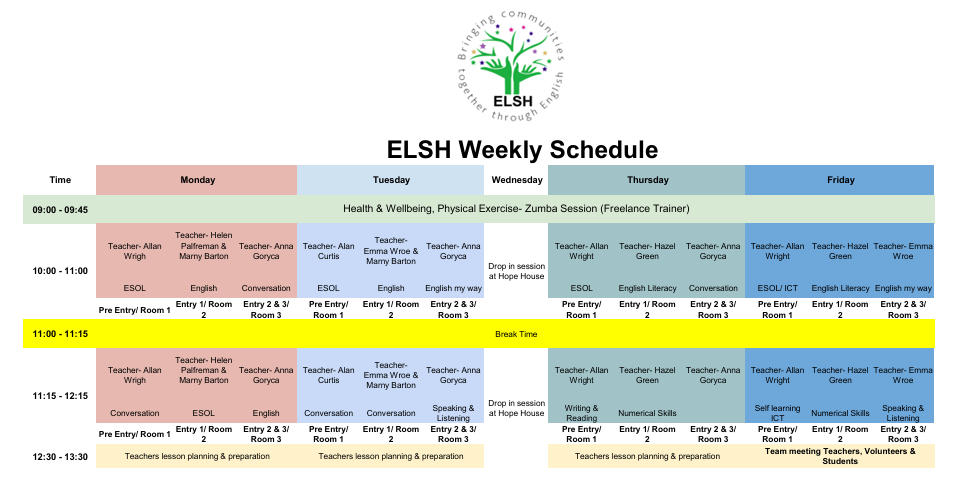 Bringing communities together through English

ELSH

ELSH Weekly Schedule

| Time | Monday | | | Tuesday | | | Wednesday | Thursday | | | Friday | | |
|---|---|---|---|---|---|---|---|---|---|---|---|---|---|
| 09:00 - 09:45 | Health & Wellbeing, Physical Exercise- Zumba Session (Freelance Trainer) | | | | | | | | | | | | |
| 10:00 - 11:00 | Teacher- Allan Wrigh ESOL | Teacher- Helen Palfreman & Marny Barton English | Teacher- Anna Goryca Conversation | Teacher- Alan Curtis ESOL | Teacher- Emma Wroe & Marny Barton English | Teacher- Anna Goryca English my way | Drop in session at Hope House | Teacher- Allan Wright ESOL | Teacher- Hazel Green English Literacy | Teacher- Anna Goryca Conversation | Teacher- Allan Wright ESOL/ ICT | Teacher- Hazel Green English Literacy | Teacher- Emma Wroe English my way |
| | Pre Entry/ Room 1 | Entry 1/ Room 2 | Entry 2 & 3/ Room 3 | Pre Entry/ Room 1 | Entry 1/ Room 2 | Entry 2 & 3/ Room 3 | | Pre Entry/ Room 1 | Entry 1/ Room 2 | Entry 2 & 3/ Room 3 | Pre Entry/ Room 1 | Entry 1/ Room 2 | Entry 2 & 3/ Room 3 |
| 11:00 - 11:15 | Break Time | | | | | | | | | | | | |
| 11:15 - 12:15 | Teacher- Allan Wrigh Conversation | Teacher- Helen Palfreman & Marny Barton ESOL | Teacher- Anna Goryca English | Teacher- Alan Curtis Conversation | Teacher- Emma Wroe & Marny Barton Conversation | Teacher- Anna Goryca Speaking & Listening | Drop in session at Hope House | Teacher- Allan Wright Writing & Reading | Teacher- Hazel Green Numerical Skills | Teacher- Anna Goryca | Teacher- Allan Wright Self learning ICT | Teacher- Hazel Green Numerical Skills | Teacher- Emma Wroe Speaking & Listening |
| | Pre Entry/ Room 1 | Entry 1/ Room 2 | Entry 2 & 3/ Room 3 | Pre Entry/ Room 1 | Entry 1/ Room 2 | Entry 2 & 3/ Room 3 | | Pre Entry/ Room 1 | Entry 1/ Room 2 | Entry 2 & 3/ Room 3 | Pre Entry/ Room 1 | Entry 1/ Room 2 | Entry 2 & 3/ Room 3 |
| 12:30 - 13:30 | Teachers lesson planning & preparation | | | Teachers lesson planning & preparation | | | | Teachers lesson planning & preparation | | | Team meeting Teachers, Volunteers & Students | | |